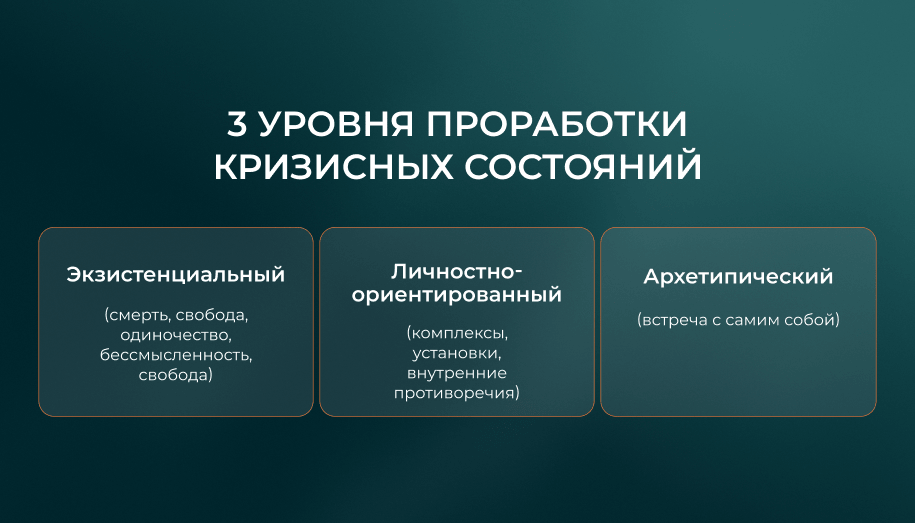 3 УРОВНЯ ПРОРАБОТКИ КРИЗИСНЫХ СОСТОЯНИЙ

Экзистенциальный

(смерть, свобода, одиночество, бессмысленность, свобода)

Личностно-ориентированный

(комплексы, установки, внутренние противоречия)

Архетипический

(встреча с самим собой)